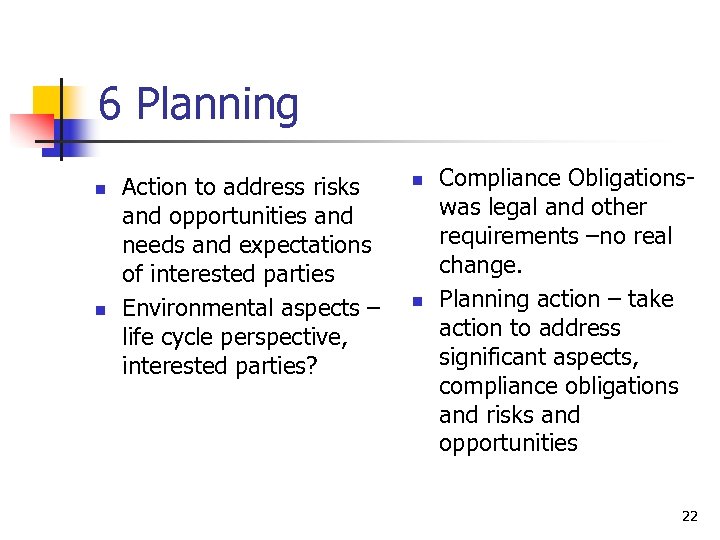 6 Planning

- Action to address risks and opportunities and needs and expectations of interested parties
- Environmental aspects – life cycle perspective, interested parties?

- Compliance Obligations- was legal and other requirements –no real change.
- Planning action – take action to address significant aspects, compliance obligations and risks and opportunities

22